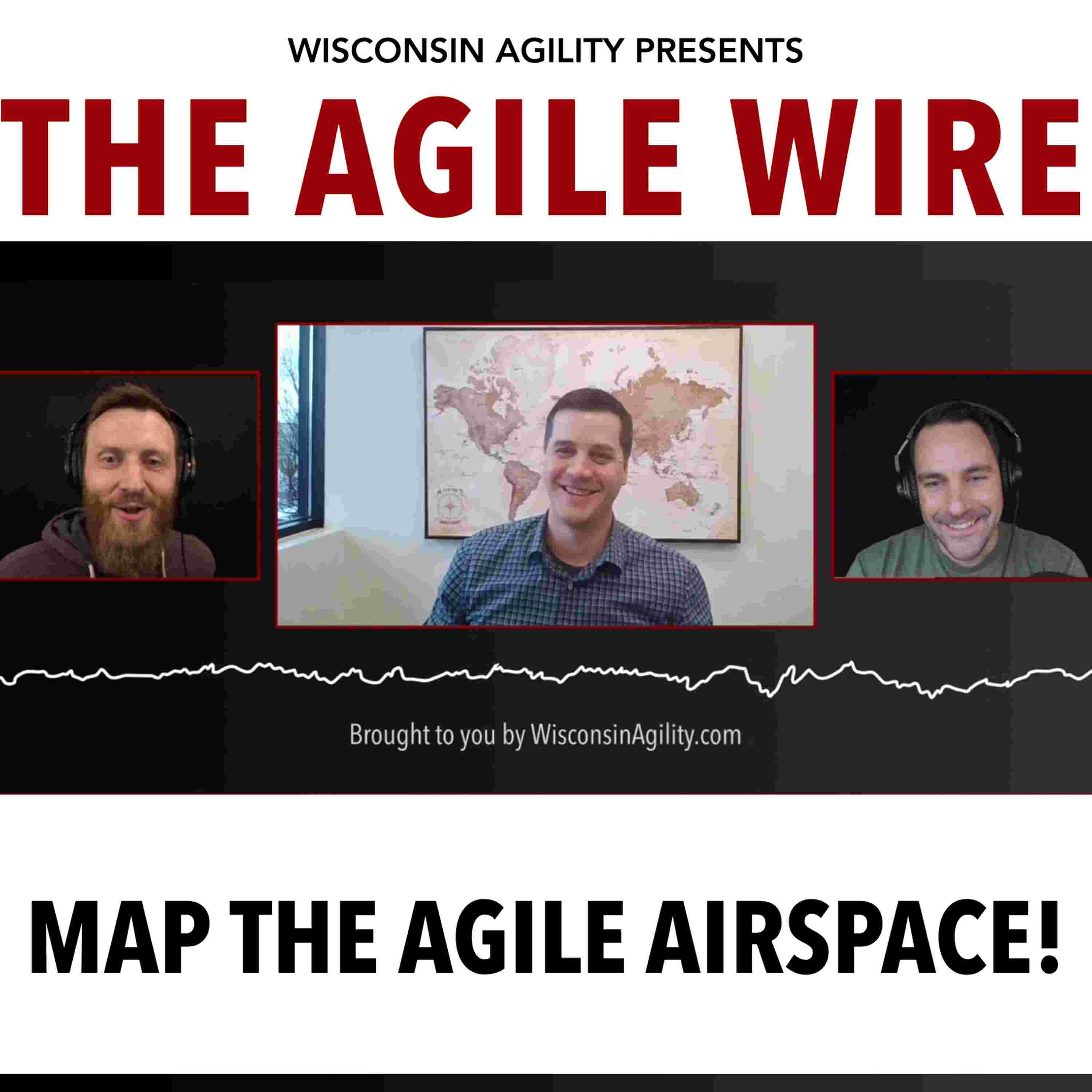 WISCONSIN AGILITY PRESENTS

THE AGILE WIRE

Brought to you by WisconsinAgility.com

MAP THE AGILE AIRSPACE!